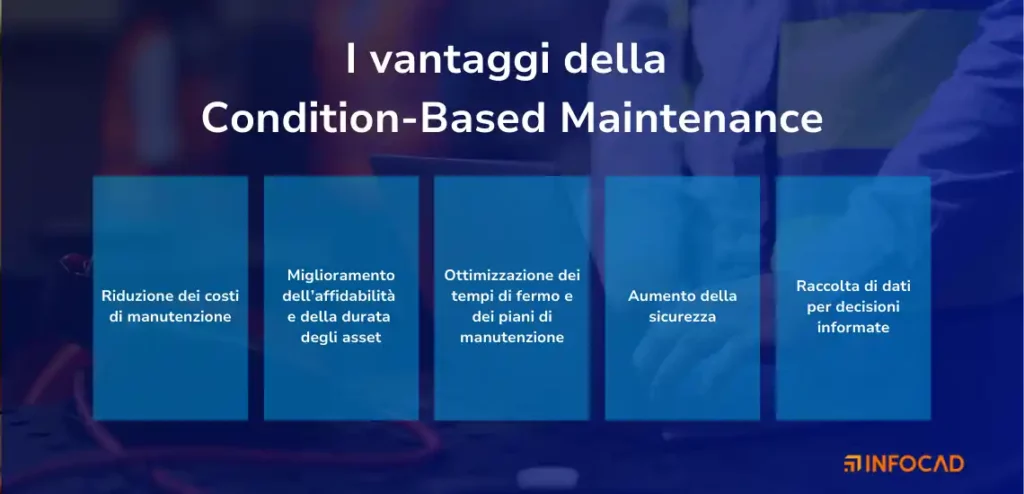 I vantaggi della
Condition-Based Maintenance

Riduzione dei costi di manutenzione

Miglioramento dell'affidabilità e della durata degli asset

Ottimizzazione dei tempi di fermo e dei piani di manutenzione

Aumento della sicurezza

Raccolta di dati per decisioni informate

INFOCAD